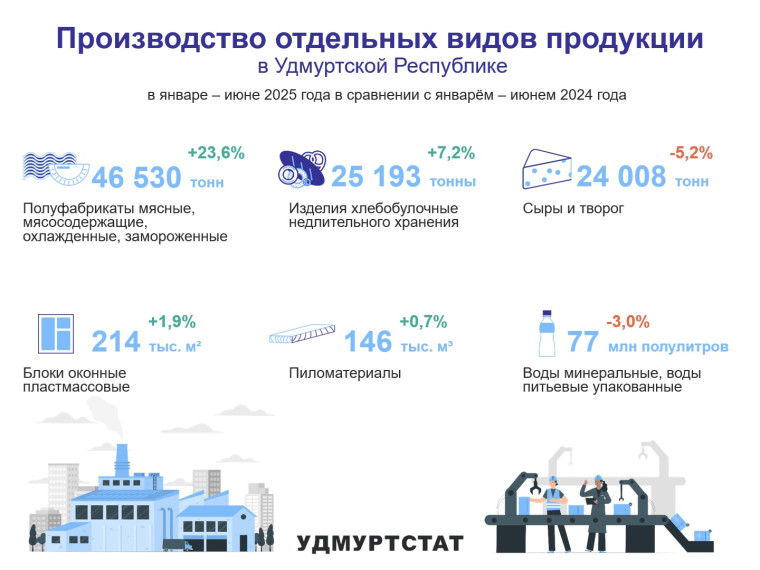 Производство отдельных видов продукции
в Удмуртской Республике

в январе – июне 2025 года в сравнении с январём – июнем 2024 года

+23,6%
46 530 тонн
Полуфабрикаты мясные, мясосодержащие, охлажденные, замороженные

+7,2%
25 193 тонны
Изделия хлебобулочные недлительного хранения

-5,2%
24 008 тонн
Сыры и творог

+1,9%
214 тыс. м²
Блоки оконные пластмассовые

+0,7%
146 тыс. м³
Пиломатериалы

-3,0%
77 млн полулитров
Воды минеральные, воды питьевые упакованные

УДМУРТСТАТ